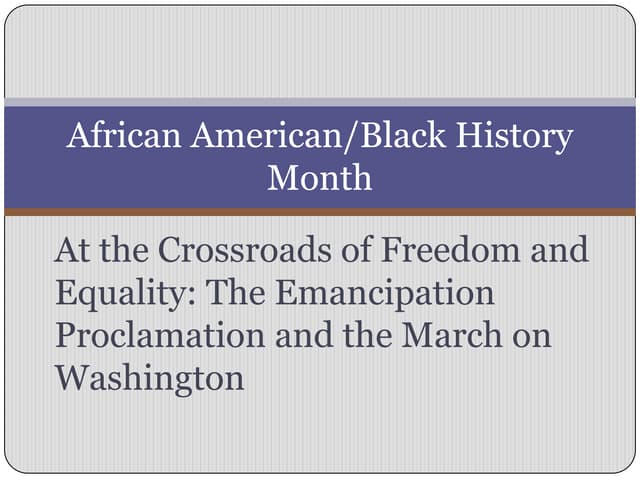 African American/Black History Month

At the Crossroads of Freedom and Equality: The Emancipation Proclamation and the March on Washington